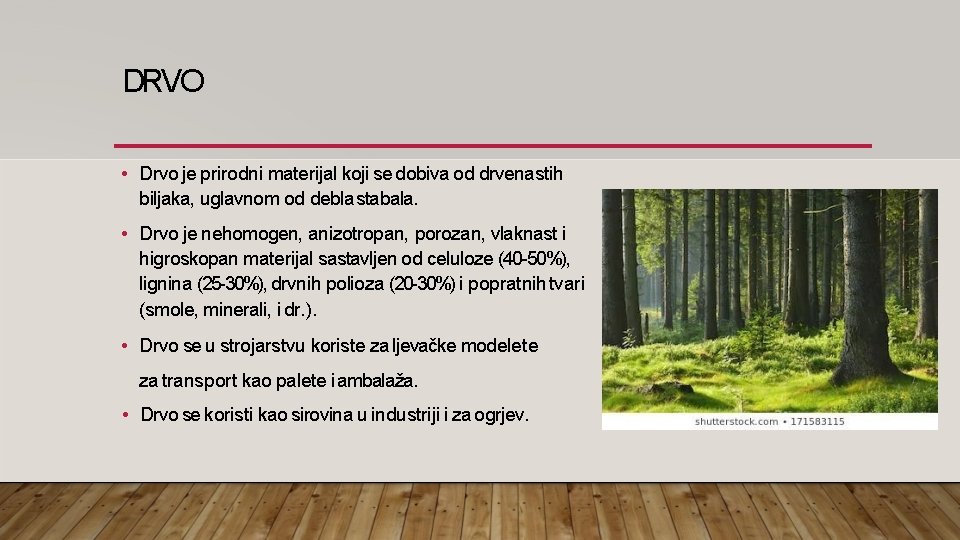 DRVO

• Drvo je prirodni materijal koji se dobiva od drvenastih biljaka, uglavnom od debla stabala.

• Drvo je nehomogen, anizotropan, porozan, vlaknast i higroskopan materijal sastavljen od celuloze (40-50%), lignina (25-30%), drvnih polioza (20-30%) i popratnih tvari (smole, minerali, i dr.).

• Drvo se u strojarstvu koriste za ljevačke modelete
za transport kao palete i ambalaža.

• Drvo se koristi kao sirovina u industriji i za ogrjev.

shutterstock.com • 171583115